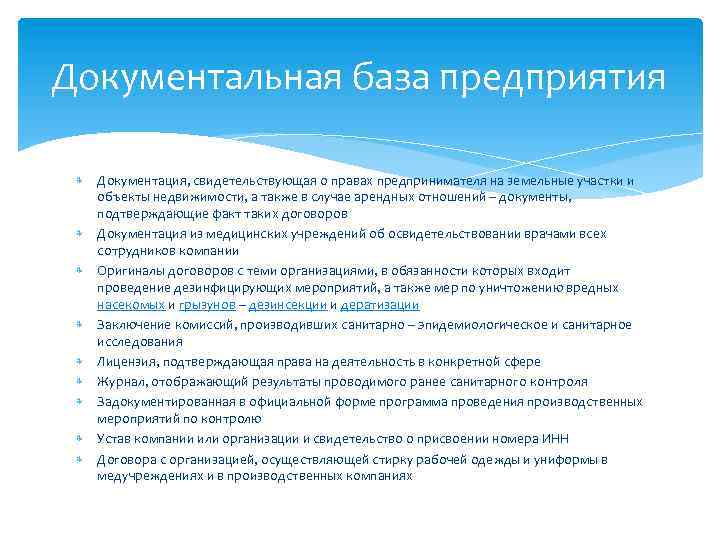 Документальная база предприятия

Документация, свидетельствующая о правах предпринимателя на земельные участки и объекты недвижимости, а также в случае арендных отношений – документы, подтверждающие факт таких договоров

Документация из медицинских учреждений об освидетельствовании врачами всех сотрудников компании

Оригиналы договоров с теми организациями, в обязанности которых входит проведение дезинфицирующих мероприятий, а также мер по уничтожению вредных насекомых и грызунов – дезинсекции и дератизации

Заключение комиссий, производивших санитарно – эпидемиологическое и санитарное исследования

Лицензия, подтверждающая права на деятельность в конкретной сфере

Журнал, отображающий результаты проводимого ранее санитарного контроля

Задокументированная в официальной форме программа проведения производственных мероприятий по контролю

Устав компании или организации и свидетельство о присвоении номера ИНН

Договора с организацией, осуществляющей стирку рабочей одежды и униформы в медучреждениях и в производственных компаниях